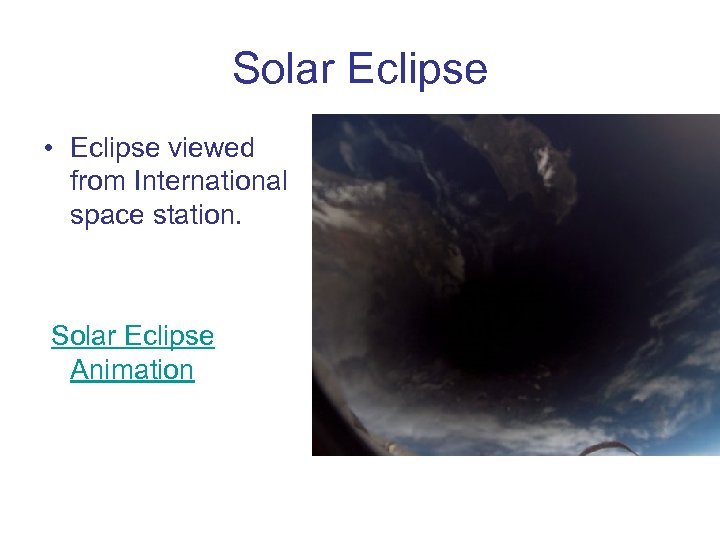 Solar Eclipse

• Eclipse viewed from International space station.

Solar Eclipse Animation